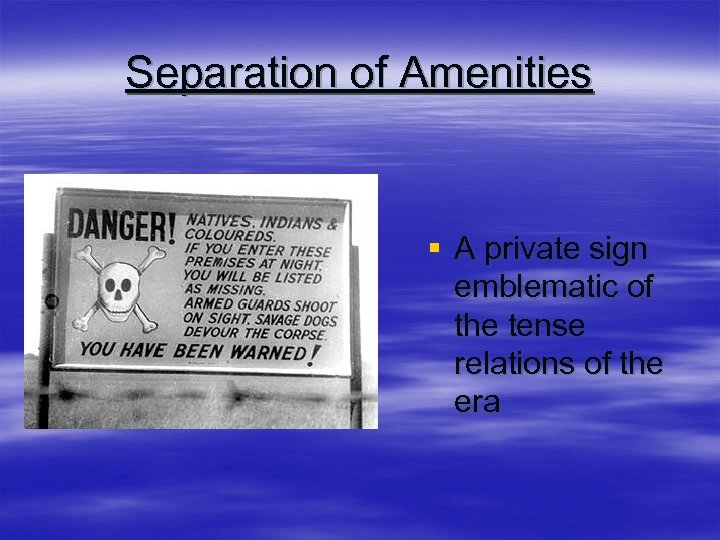 Separation of Amenities

DANGER! NATIVES, INDIANS & COLOUREDS. IF YOU ENTER THESE PREMISES AT NIGHT. YOU WILL BE LISTED AS MISSING. ARMED GUARDS SHOOT ON SIGHT. SAVAGE DOGS DEVOUR THE CORPSE. YOU HAVE BEEN WARNED!

▪ A private sign emblematic of the tense relations of the era